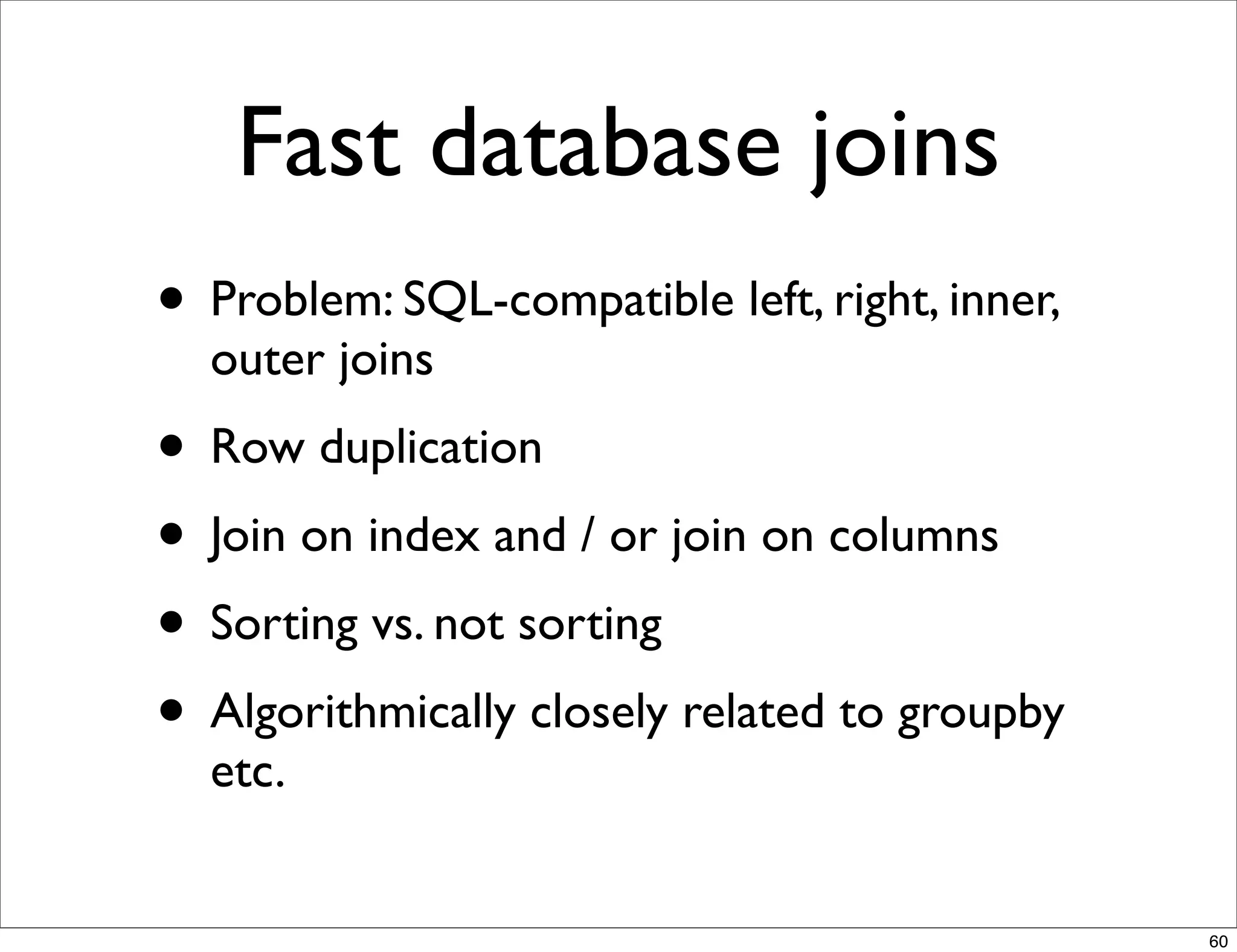 Fast database joins

• Problem: SQL-compatible left, right, inner, outer joins

• Row duplication

• Join on index and / or join on columns

• Sorting vs. not sorting

• Algorithmically closely related to groupby etc.

60